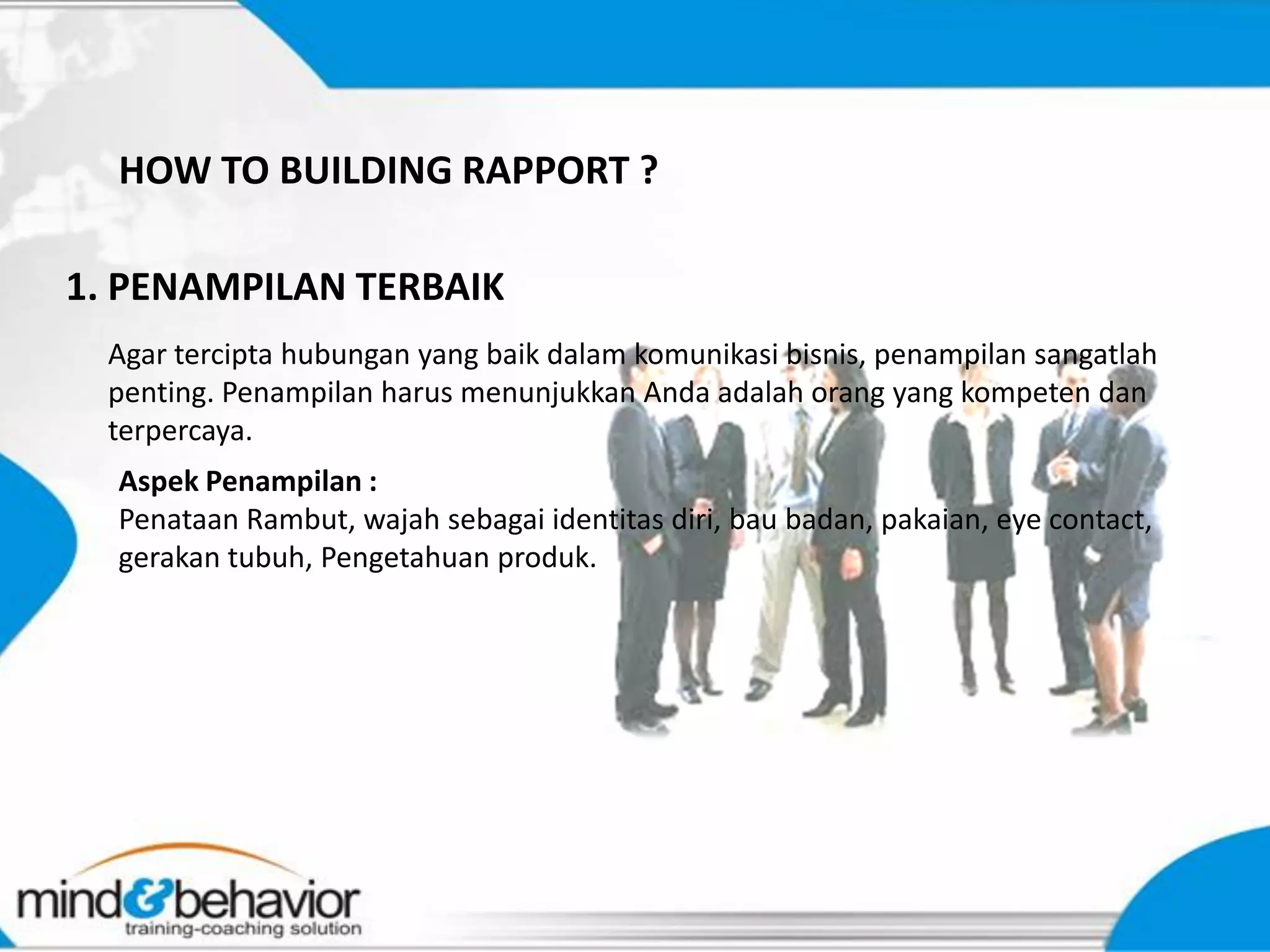 HOW TO BUILDING RAPPORT ?

1. PENAMPILAN TERBAIK

Agar tercipta hubungan yang baik dalam komunikasi bisnis, penampilan sangatlah penting. Penampilan harus menunjukkan Anda adalah orang yang kompeten dan terpercaya.

Aspek Penampilan :
Penataan Rambut, wajah sebagai identitas diri, bau badan, pakaian, eye contact, gerakan tubuh, Pengetahuan produk.

mind&behavior
training-coaching solution